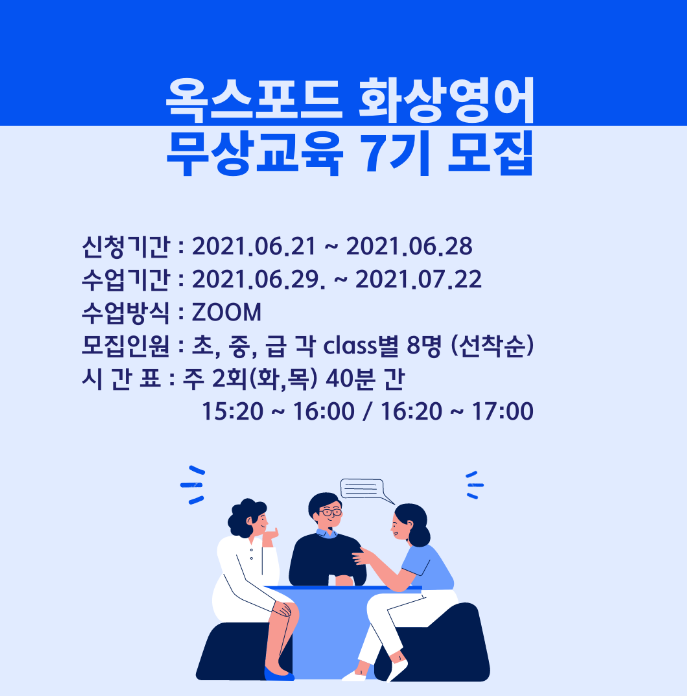 옥스포드 화상영어
무상교육 7기 모집

신청기간 : 2021.06.21 ~ 2021.06.28
수업기간 : 2021.06.29. ~ 2021.07.22
수업방식 : ZOOM
모집인원 : 초, 중, 급 각 class별 8명 (선착순)
시 간 표 : 주 2회(화,목) 40분 간
15:20 ~ 16:00 / 16:20 ~ 17:00